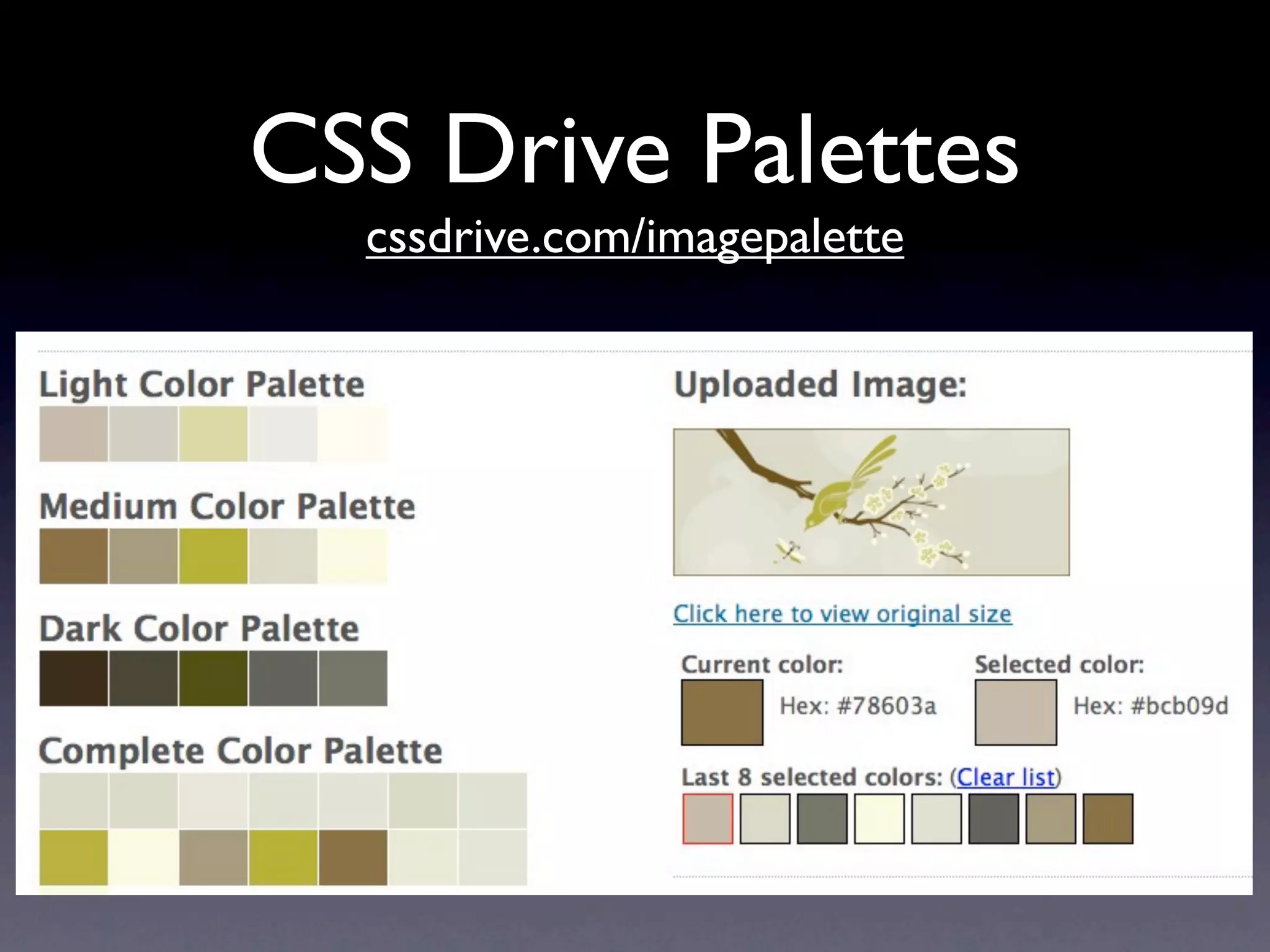 CSS Drive Palettes

cssdrive.com/imagepalette

Light Color Palette

Medium Color Palette

Dark Color Palette

Complete Color Palette

Uploaded Image:

Click here to view original size

Current color:

Hex: #78603a

Selected color:

Hex: #bcb09d

Last 8 selected colors: (Clear list)